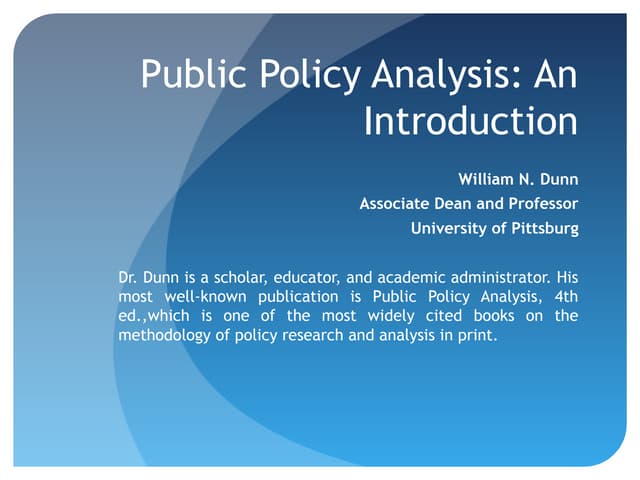 Public Policy Analysis: An Introduction

William N. Dunn
Associate Dean and Professor
University of Pittsburg

Dr. Dunn is a scholar, educator, and academic administrator. His most well-known publication is Public Policy Analysis, 4th ed.,which is one of the most widely cited books on the methodology of policy research and analysis in print.